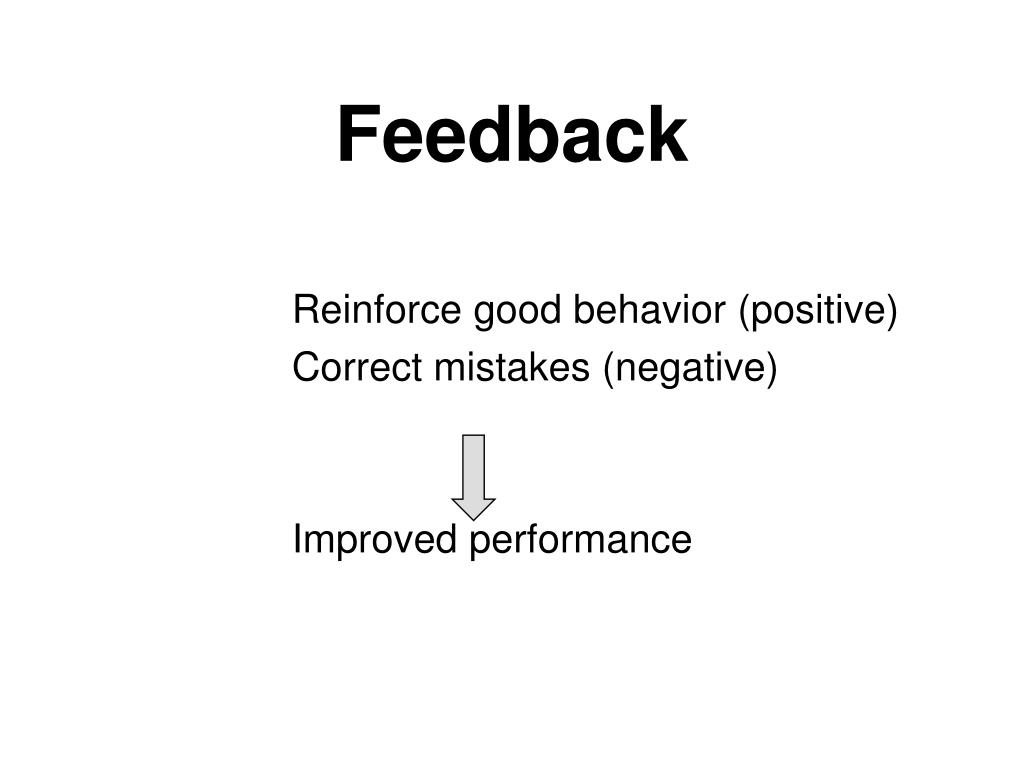 Feedback

Reinforce good behavior (positive)
Correct mistakes (negative)

Improved performance